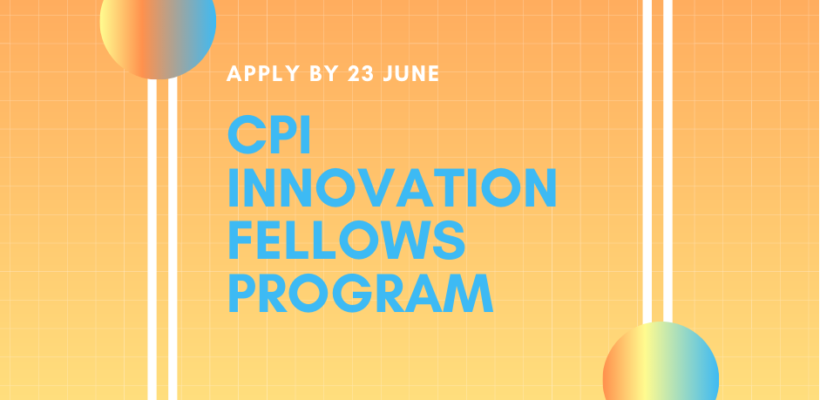 APPLY BY 23 JUNE

CPI INNOVATION FELLOWS PROGRAM